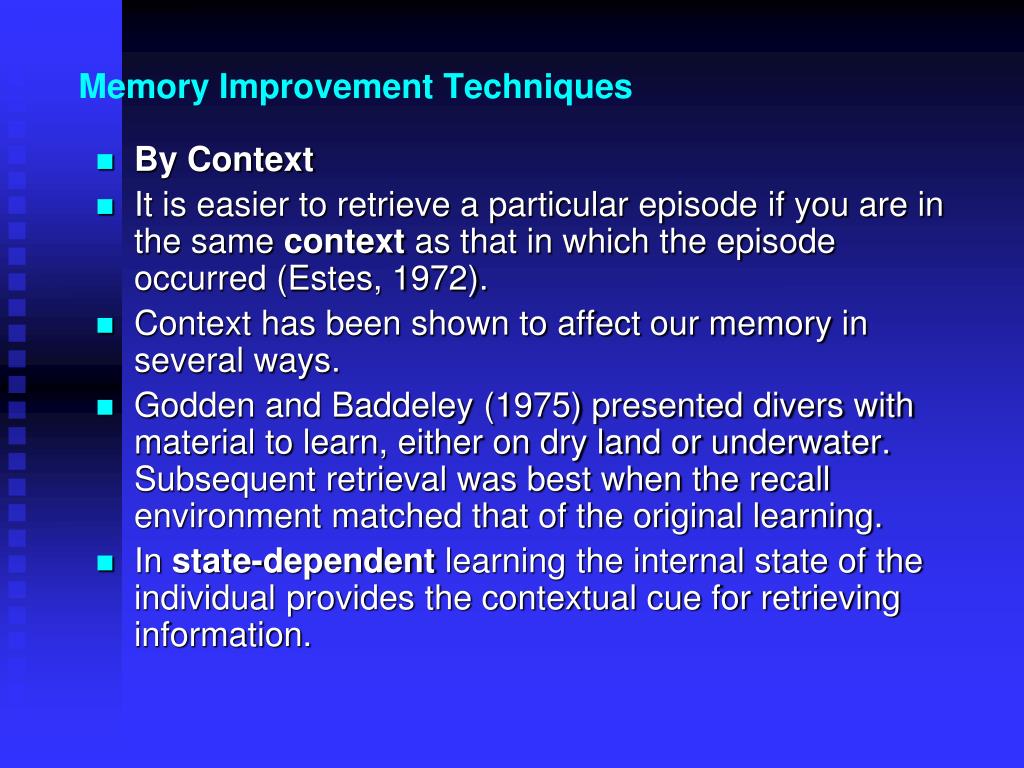 Memory Improvement Techniques

- By Context
- It is easier to retrieve a particular episode if you are in the same context as that in which the episode occurred (Estes, 1972).
- Context has been shown to affect our memory in several ways.
- Godden and Baddeley (1975) presented divers with material to learn, either on dry land or underwater. Subsequent retrieval was best when the recall environment matched that of the original learning.
- In state-dependent learning the internal state of the individual provides the contextual cue for retrieving information.